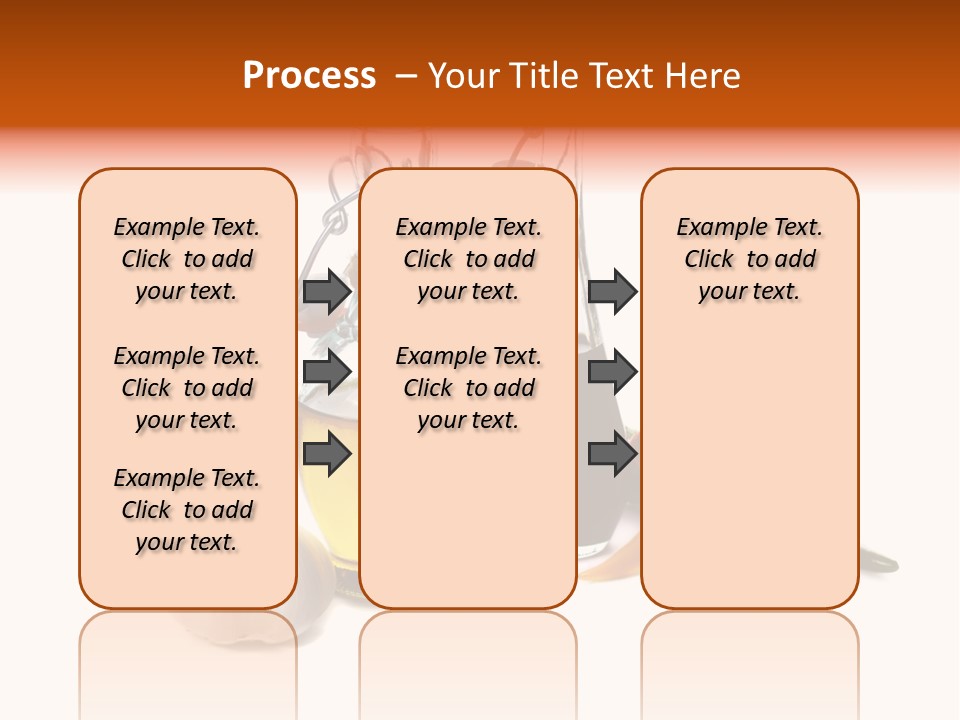 Process – Your Title Text Here

Example Text. Click to add your text.

Example Text. Click to add your text.

Example Text. Click to add your text.

Example Text. Click to add your text.

Example Text. Click to add your text.

Example Text. Click to add your text.